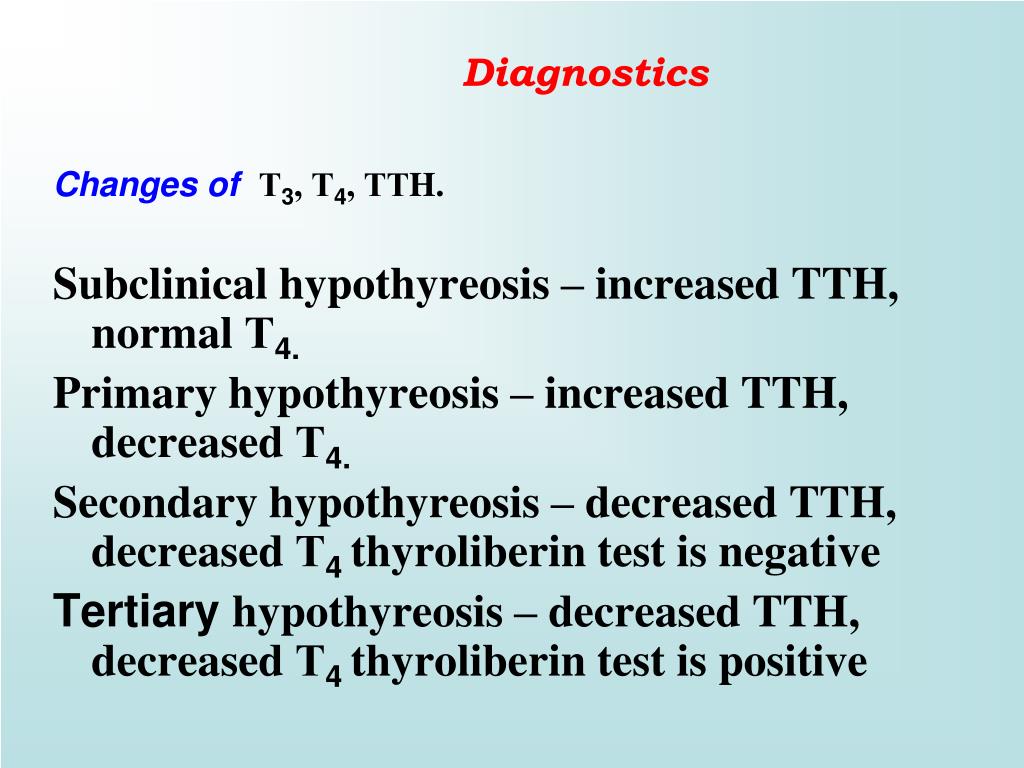 Diagnostics

Changes of $T_3$, $T_4$, TTH.

Subclinical hypothyreosis – increased TTH, normal $T_{4.}$

Primary hypothyreosis – increased TTH, decreased $T_{4.}$

Secondary hypothyreosis – decreased TTH, decreased $T_4$ thyroliberin test is negative

Tertiary hypothyreosis – decreased TTH, decreased $T_4$ thyroliberin test is positive